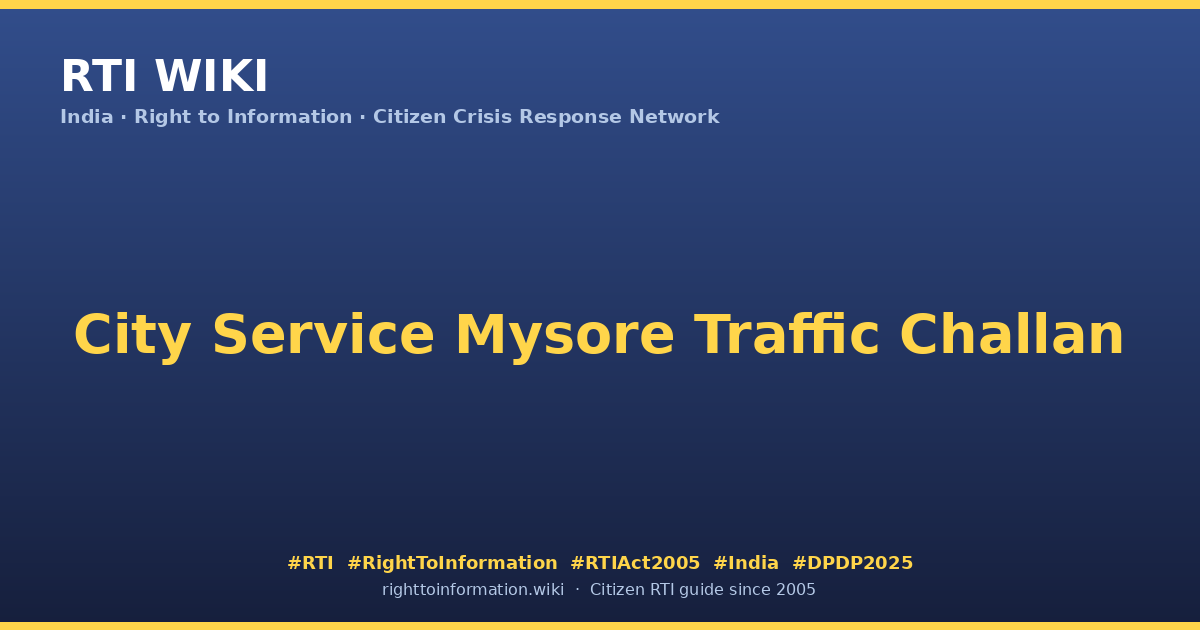 RTI WIKI
India · Right to Information · Citizen Crisis Response Network

City Service Mysore Traffic Challan

#RTI #RightToInformation #RTIAct2005 #India #DPDP2025
righttoinformation.wiki · Citizen RTI guide since 2005